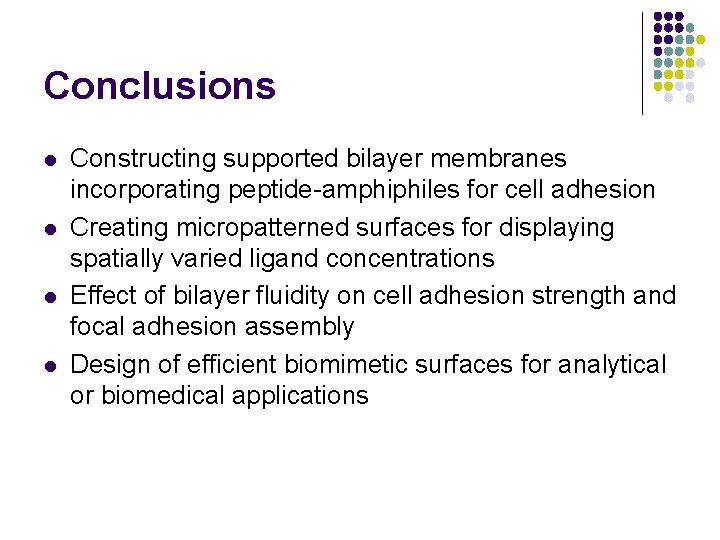 Conclusions

- Constructing supported bilayer membranes incorporating peptide-amphiphiles for cell adhesion
- Creating micropatterned surfaces for displaying spatially varied ligand concentrations
- Effect of bilayer fluidity on cell adhesion strength and focal adhesion assembly
- Design of efficient biomimetic surfaces for analytical or biomedical applications